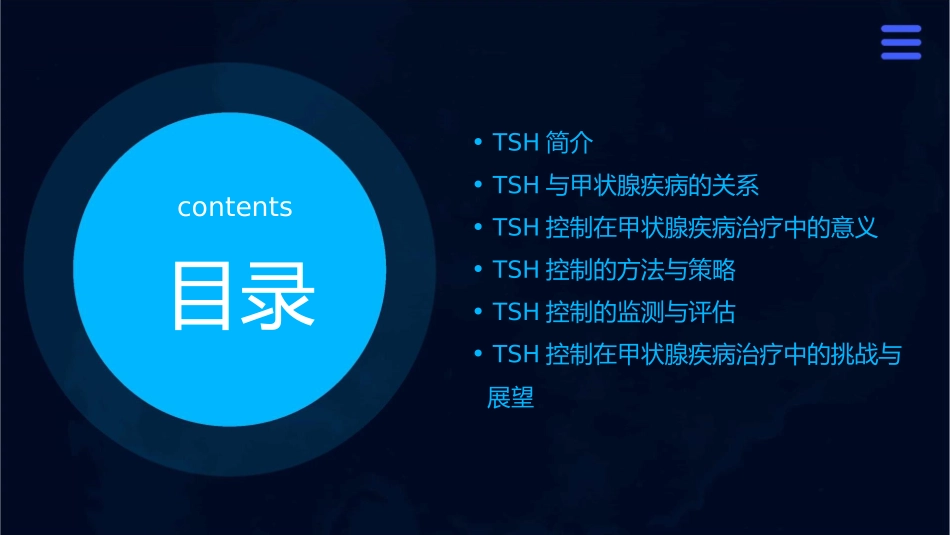 contents

目录

• TSH 简介
• TSH 与甲状腺疾病的关系
• TSH 控制在甲状腺疾病治疗中的意义
• TSH 控制的方法与策略
• TSH 控制的监测与评估
• TSH 控制在甲状腺疾病治疗中的挑战与展望